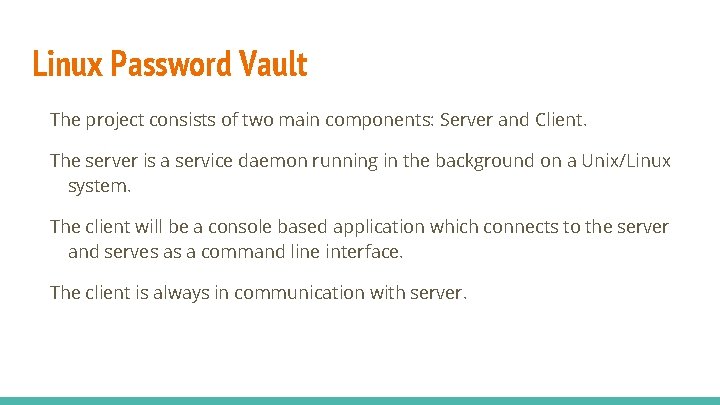 Linux Password Vault

The project consists of two main components: Server and Client.

The server is a service daemon running in the background on a Unix/Linux system.

The client will be a console based application which connects to the server and serves as a command line interface.

The client is always in communication with server.